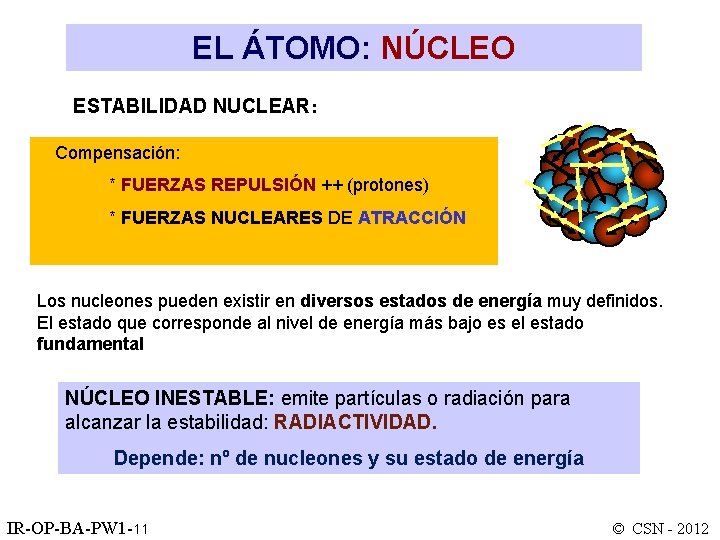 EL ÁTOMO: NÚCLEO

ESTABILIDAD NUCLEAR:

Compensación:

* FUERZAS REPULSIÓN ++ (protones)

* FUERZAS NUCLEARES DE ATRACCIÓN

Los nucleones pueden existir en diversos estados de energía muy definidos. El estado que corresponde al nivel de energía más bajo es el estado fundamental

NÚCLEO INESTABLE: emite partículas o radiación para alcanzar la estabilidad: RADIACTIVIDAD.

Depende: nº de nucleones y su estado de energía

IR-OP-BA-PW1-11

© CSN - 2012